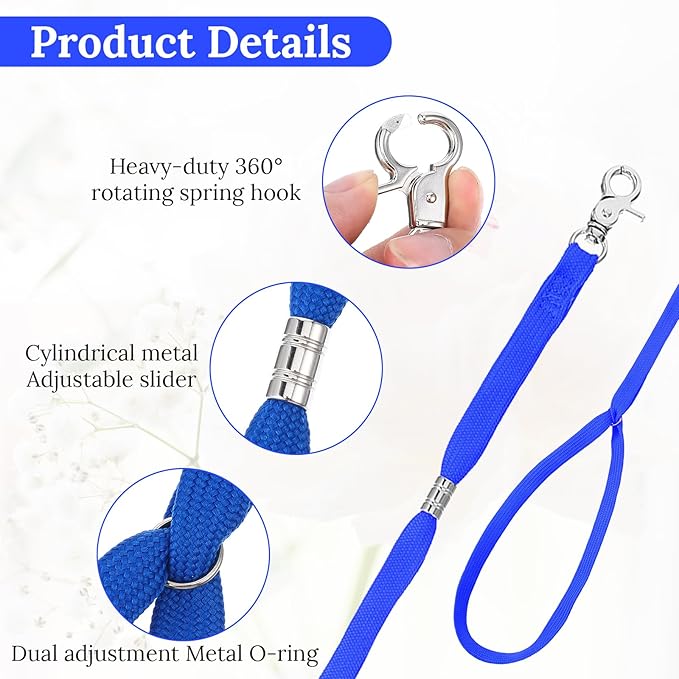 Product Details

Heavy-duty 360° rotating spring hook

Cylindrical metal Adjustable slider

Dual adjustment Metal O-ring